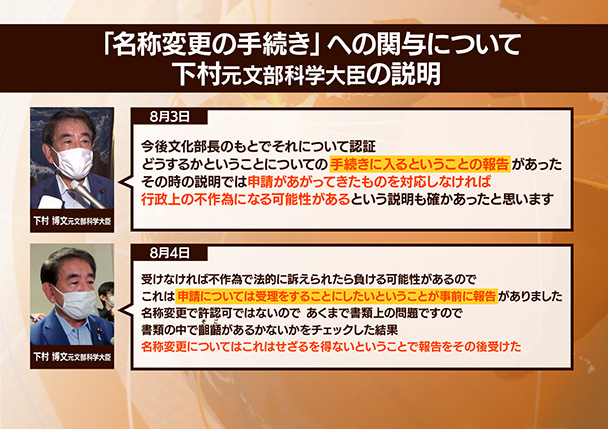 「名称変更の手続き」への関与について
下村元文部科学大臣の説明

下村 博文元文部科学大臣

8月3日

今後文化部長のもとでそれについて認証
どうするかということについての手続きに入るということの報告があった
その時の説明では申請があがってきたものを対応しなければ
行政上の不作為になる可能性があるという説明も確かあったと思います

下村 博文元文部科学大臣

8月4日

受けなければ不作為で法的に訴えられたら負ける可能性があるので
これは申請については受理をすることにしたいということが事前に報告がありました
名称変更で許認可ではないので あくまで書類上の問題ですので
書類の中で齟齬があるかないかをチェックした結果
名称変更についてはこれはせざるを得ないということで報告をその後受けた